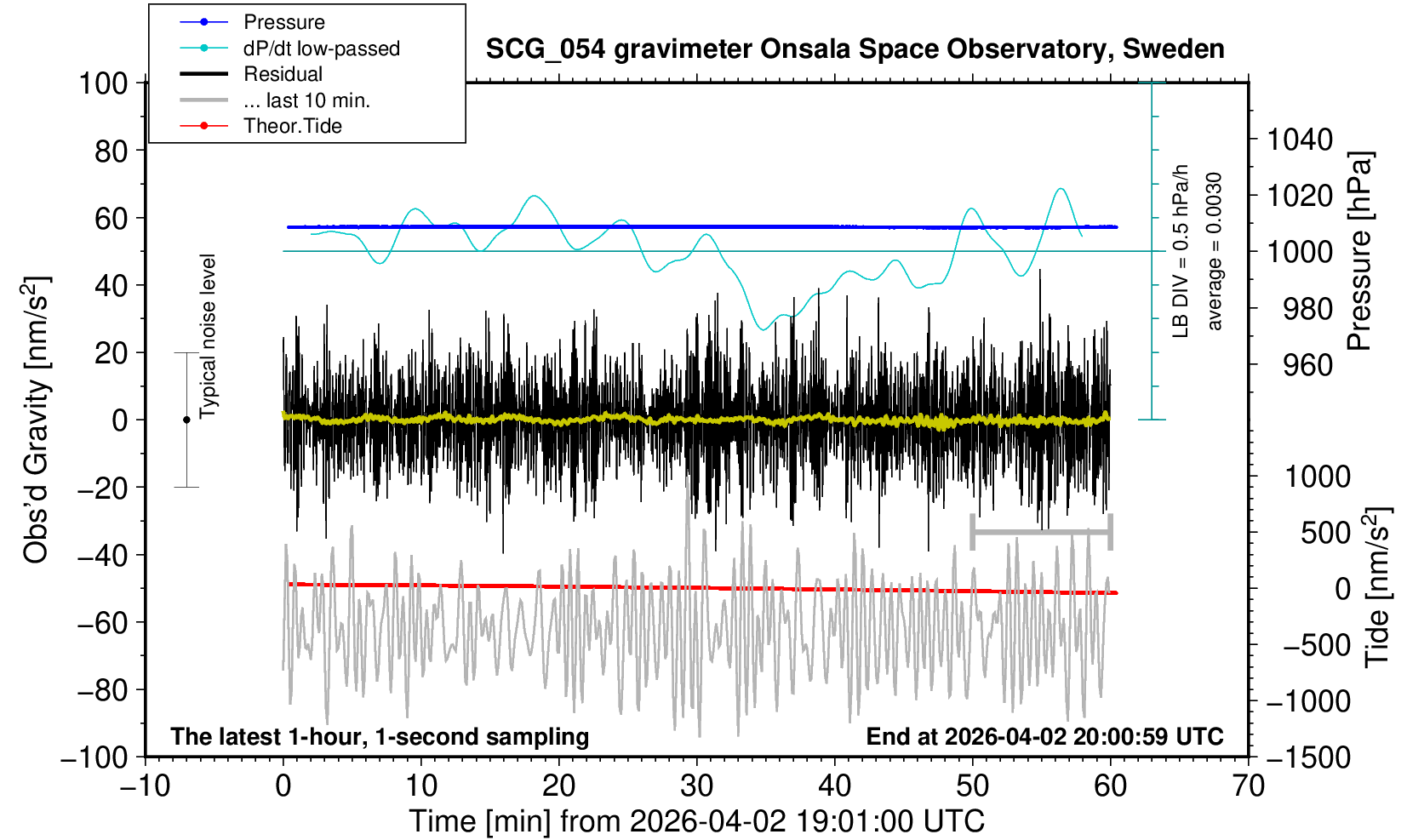 Pressure
dP/dt low-passed
Residual
... last 10 min.
Theor.Tide

SCG_054 gravimeter Onsala Space Observatory, Sweden

100
80
60
40
20
0
−20
−40
−60
−80
−100

Obs'd Gravity [nm/s$^2$]

Typical noise level

LB DIV = 0.5 hPa/h
average = 0.0030

1040
1020
1000
980
960

Pressure [hPa]

1000
500
0
−500
−1000
−1500

Tide [nm/s$^2$]

The latest 1-hour, 1-second sampling
End at 2026-04-02 20:00:59 UTC

−10
0
10
20
30
40
50
60
70

Time [min] from 2026-04-02 19:01:00 UTC